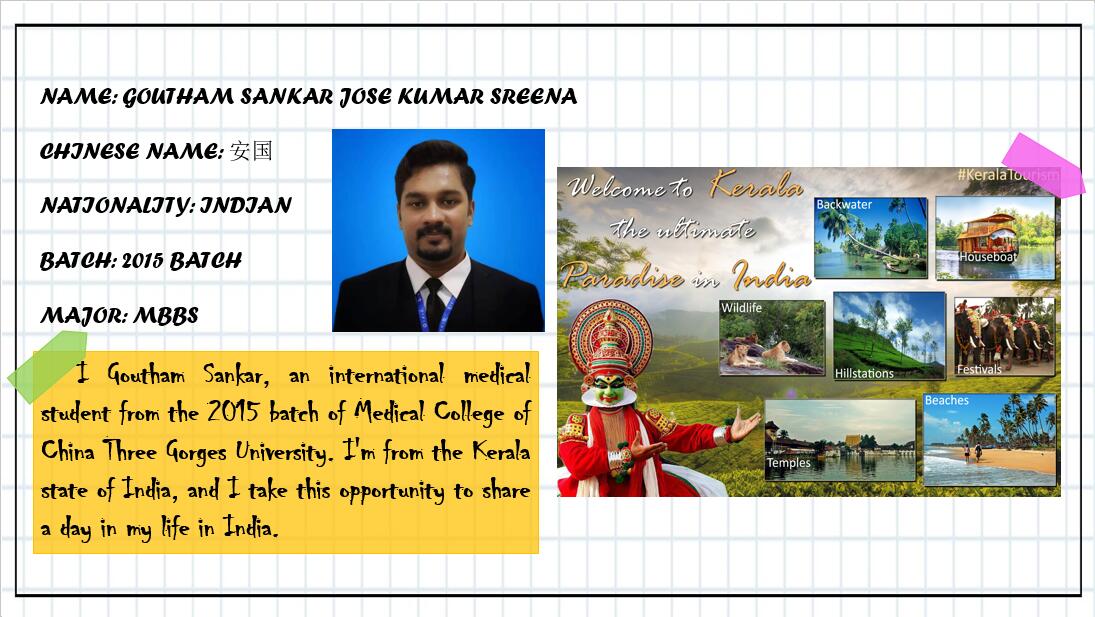 NAME: GOUTHAM SANKAR JOSE KUMAR SREENA

CHINESE NAME: 安国

NATIONALITY: INDIAN

BATCH: 2015 BATCH

MAJOR: MBBS

I Goutham Sankar, an international medical student from the 2015 batch of Medical College of China Three Gorges University. I'm from the Kerala state of India, and I take this opportunity to share a day in my life in India.

Welcome to Kerala the ultimate Paradise in India

#KeralaTourism

Backwater

Houseboat

Wildlife

Hillstations

Festivals

Temples

Beaches